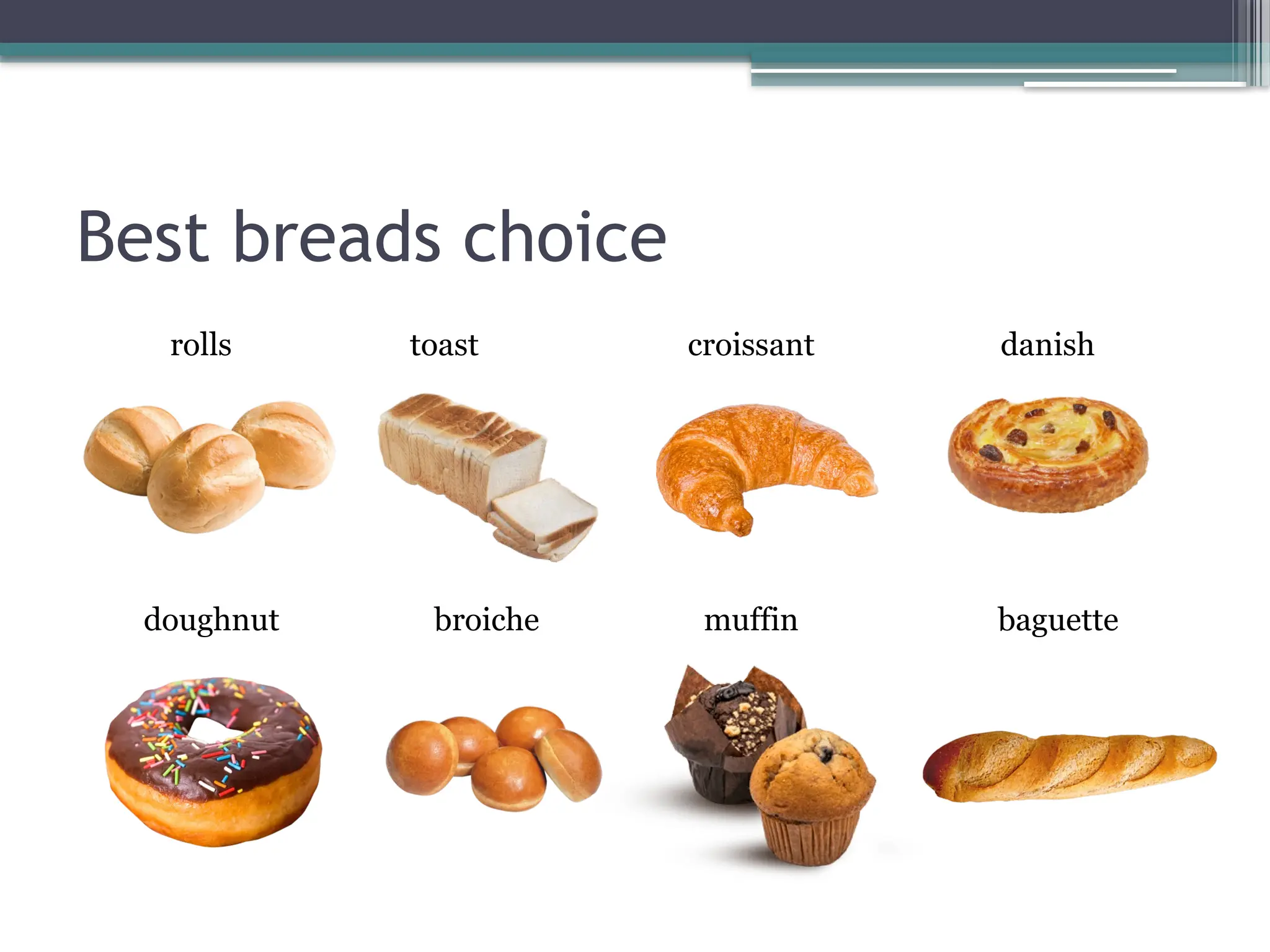 Best breads choice

rolls

toast

croissant

danish

doughnut

broiche

muffin

baguette